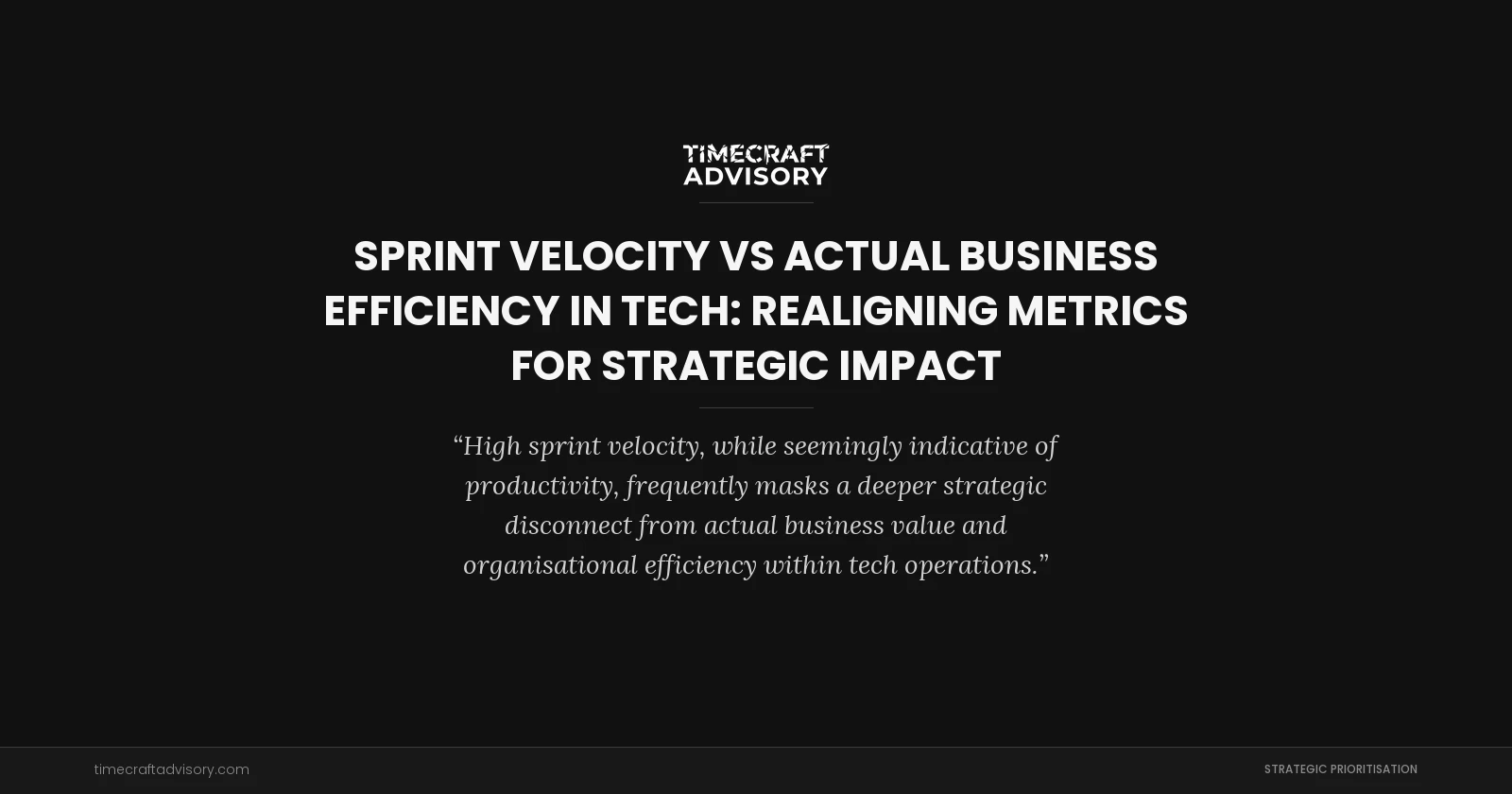 TIMECRAFT ADVISORY

SPRINT VELOCITY VS ACTUAL BUSINESS EFFICIENCY IN TECH: REALIGNING METRICS FOR STRATEGIC IMPACT

“High sprint velocity, while seemingly indicative of productivity, frequently masks a deeper strategic disconnect from actual business value and organisational efficiency within tech operations.”

timecraftadvisory.com

STRATEGIC PRIORITISATION